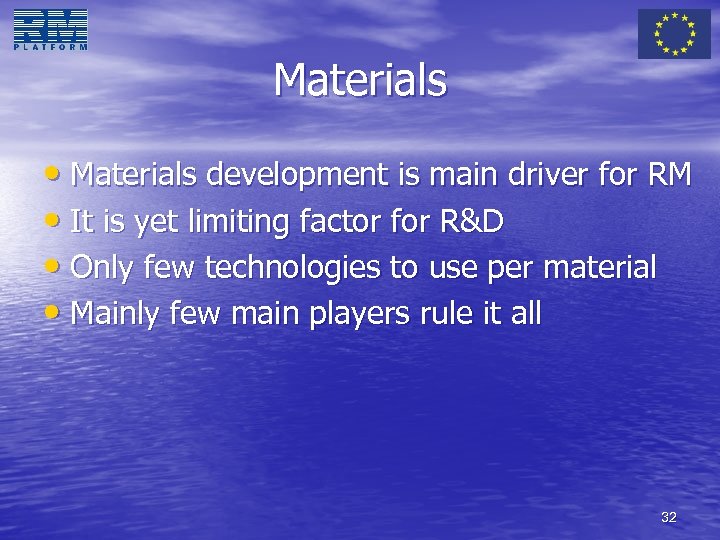 RM
PLATFORM

Materials

• Materials development is main driver for RM
• It is yet limiting factor for R&D
• Only few technologies to use per material
• Mainly few main players rule it all

32